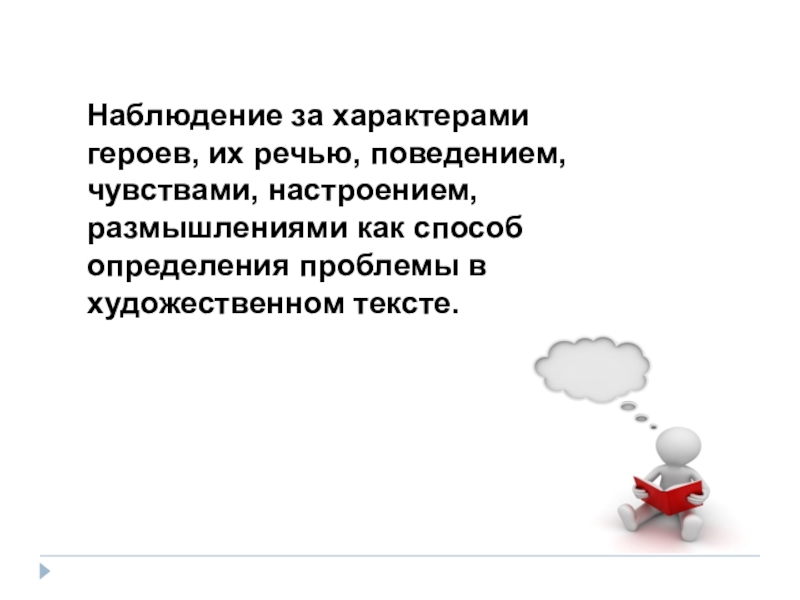 Наблюдение за характерами героев, их речью, поведением, чувствами, настроением, размышлениями как способ определения проблемы в художественном тексте.